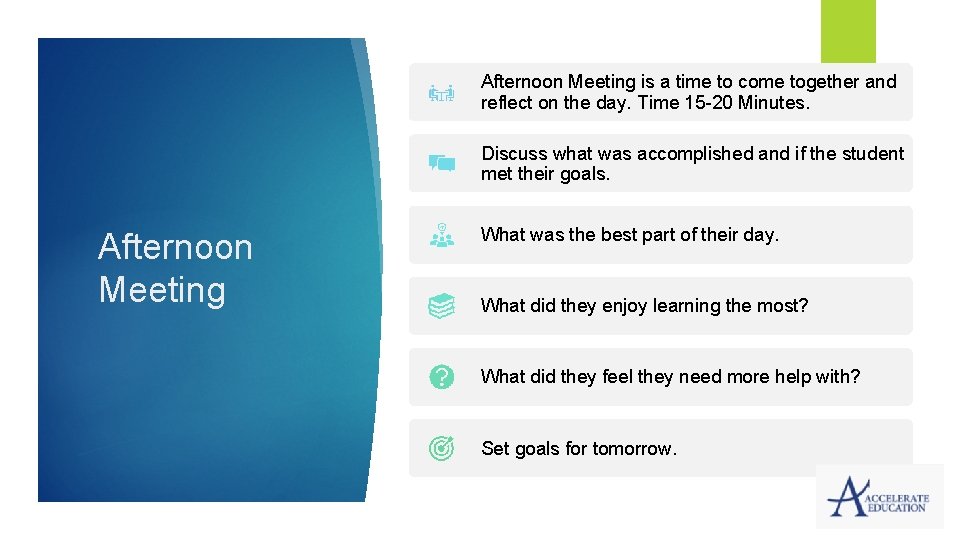 Afternoon Meeting

Afternoon Meeting is a time to come together and reflect on the day. Time 15-20 Minutes.

Discuss what was accomplished and if the student met their goals.

What was the best part of their day.

What did they enjoy learning the most?

What did they feel they need more help with?

Set goals for tomorrow.

ACCELERATE EDUCATION